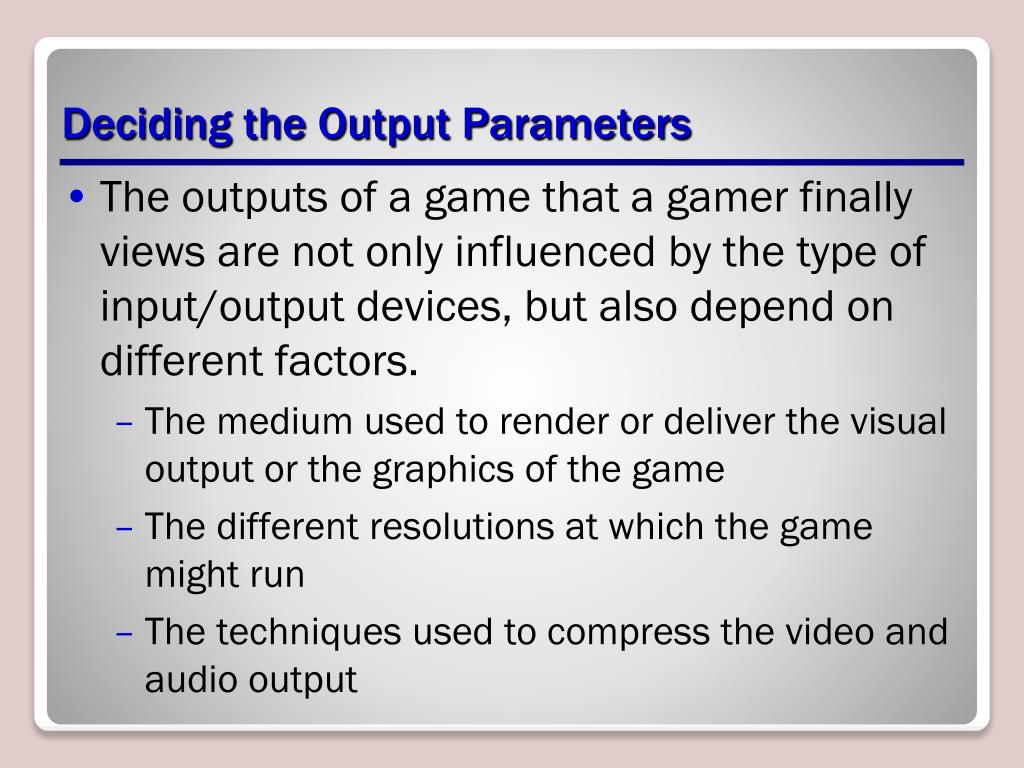 Deciding the Output Parameters

• The outputs of a game that a gamer finally views are not only influenced by the type of input/output devices, but also depend on different factors.

– The medium used to render or deliver the visual output or the graphics of the game

– The different resolutions at which the game might run

– The techniques used to compress the video and audio output